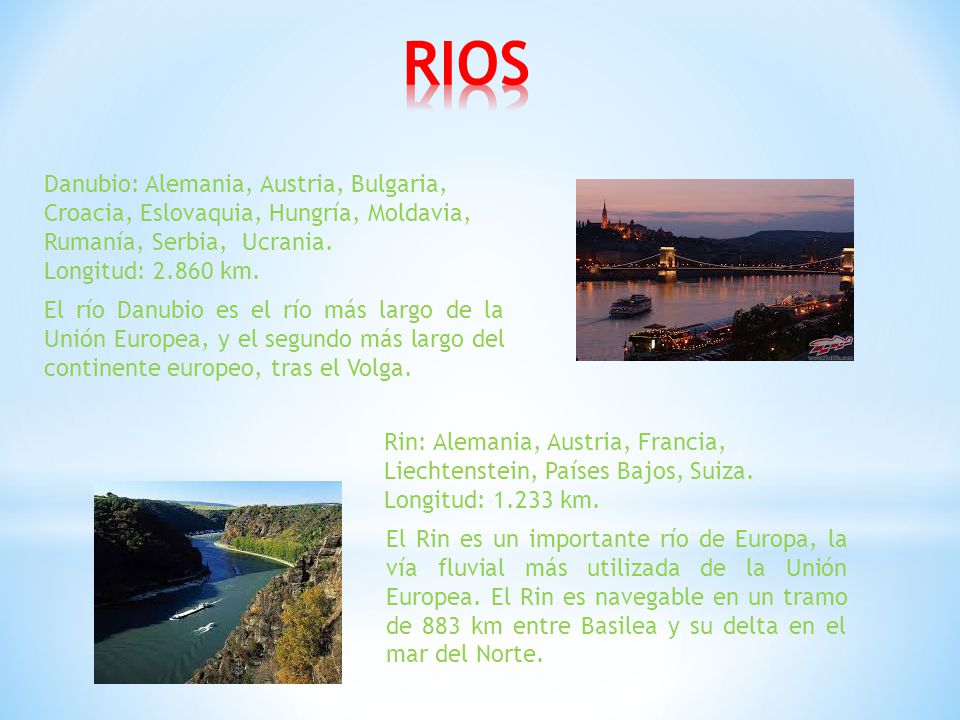 RIOS

Danubio: Alemania, Austria, Bulgaria, Croacia, Eslovaquia, Hungría, Moldavia, Rumanía, Serbia, Ucrania.
Longitud: 2.860 km.

El río Danubio es el río más largo de la Unión Europea, y el segundo más largo del continente europeo, tras el Volga.

Rin: Alemania, Austria, Francia, Liechtenstein, Países Bajos, Suiza.
Longitud: 1.233 km.

El Rin es un importante río de Europa, la vía fluvial más utilizada de la Unión Europea. El Rin es navegable en un tramo de 883 km entre Basilea y su delta en el mar del Norte.